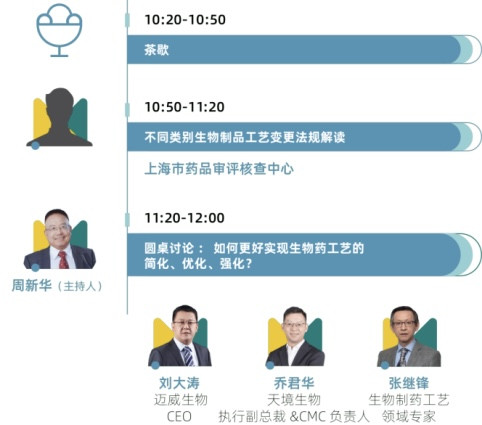 10:20-10:50

茶歇

10:50-11:20

不同类别生物制品工艺变更法规解读

上海市药品审评核查中心

11:20-12:00

圆桌讨论： 如何更好实现生物药工艺的简化、优化、强化？

周新华（主持人）

刘大涛
迈威生物
CEO

乔君华
天境生物
执行副总裁 &CMC 负责人

张继锋
生物制药工艺
领域专家